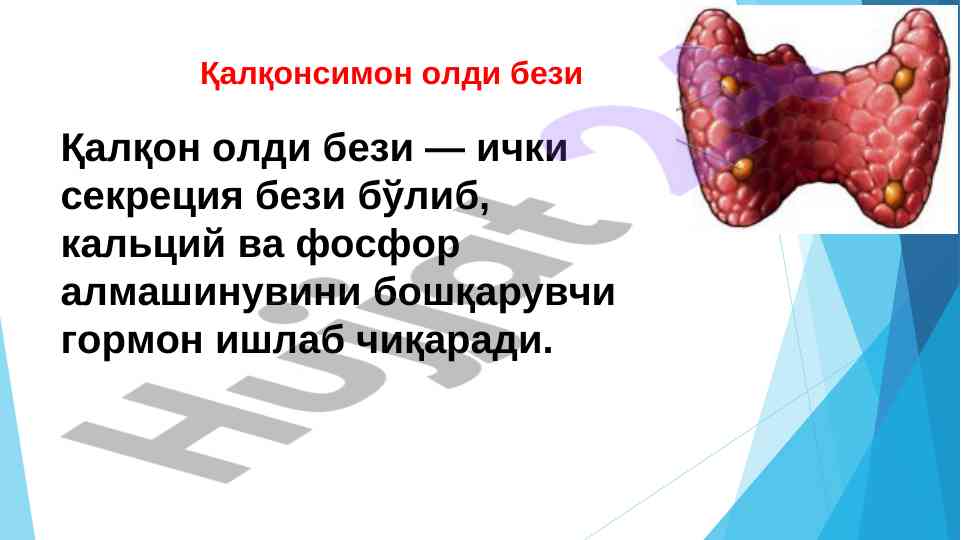 Қалқонсимон олди бези

Қалқон олди бези — ички секреция бези бўлиб, кальций ва фосфор алмашинувини бошқарувчи гормон ишлаб чиқаради.

Hujjat